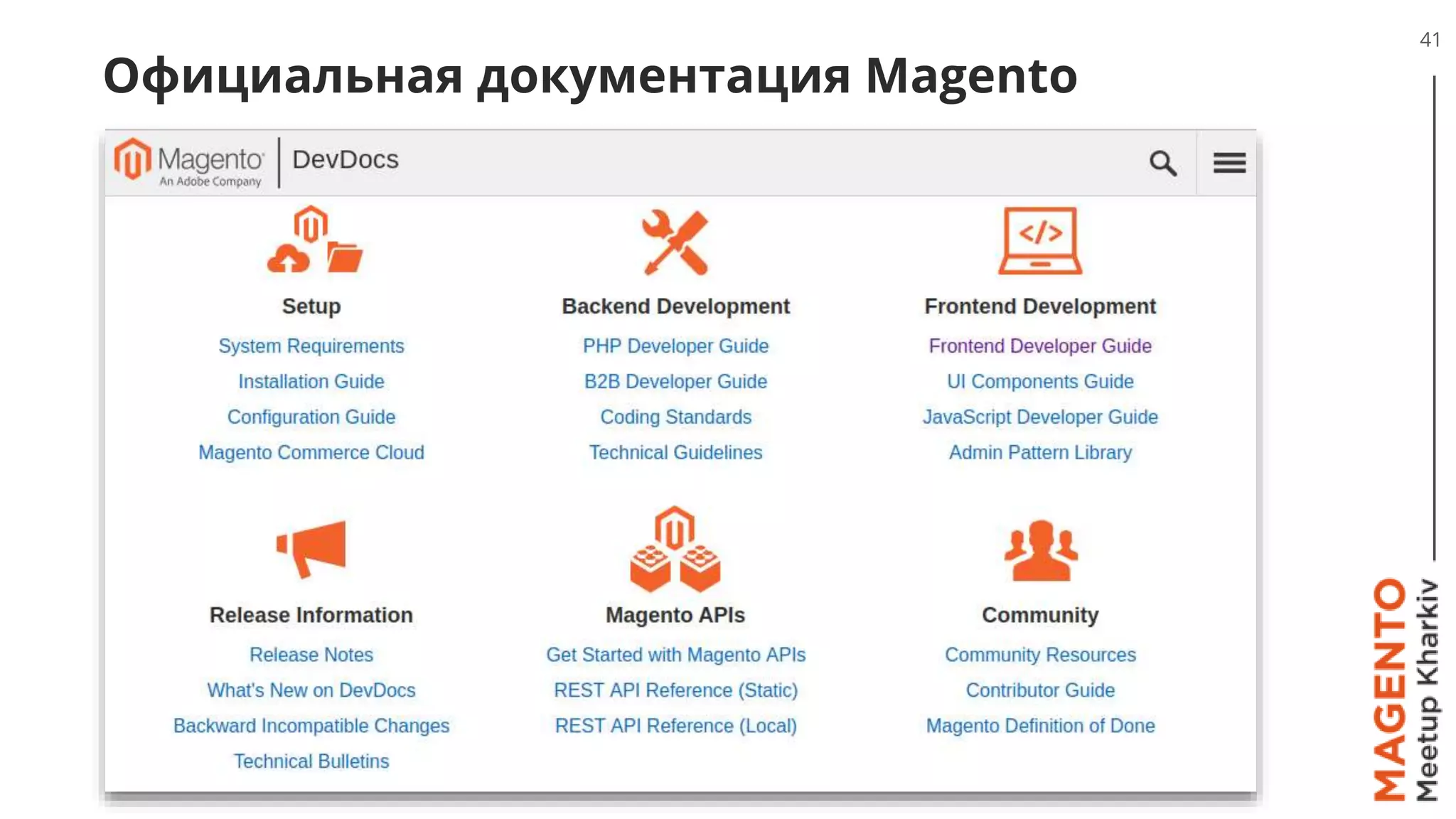 41

Официальная документация Magento

Magento An Adobe Company | DevDocs

Setup
System Requirements
Installation Guide
Configuration Guide
Magento Commerce Cloud

Backend Development
PHP Developer Guide
B2B Developer Guide
Coding Standards
Technical Guidelines

</>

Frontend Development
Frontend Developer Guide
UI Components Guide
JavaScript Developer Guide
Admin Pattern Library

Release Information
Release Notes
What's New on DevDocs
Backward Incompatible Changes
Technical Bulletins

Magento APIs
Get Started with Magento APIs
REST API Reference (Static)
REST API Reference (Local)

Community
Community Resources
Contributor Guide
Magento Definition of Done

MAGENTO
Meetup Kharkiv